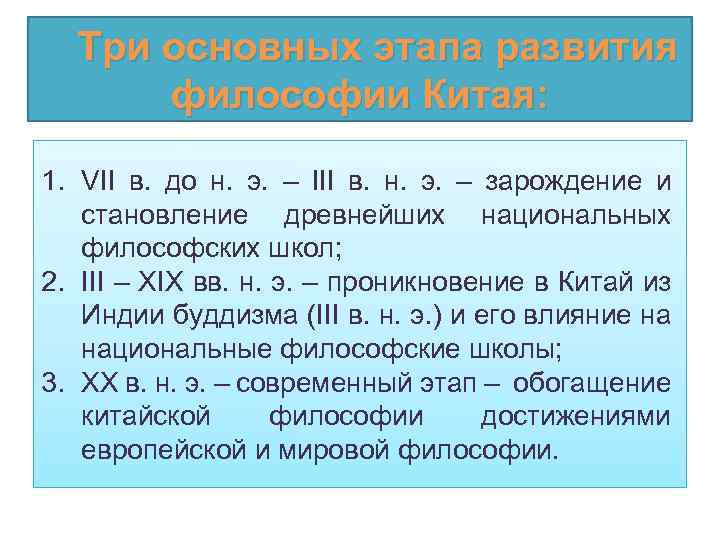 Три основных этапа развития философии Китая:

1. VII в. до н. э. – III в. н. э. – зарождение и становление древнейших национальных философских школ;
2. III – XIX вв. н. э. – проникновение в Китай из Индии буддизма (III в. н. э.) и его влияние на национальные философские школы;
3. XX в. н. э. – современный этап – обогащение китайской философии достижениями европейской и мировой философии.